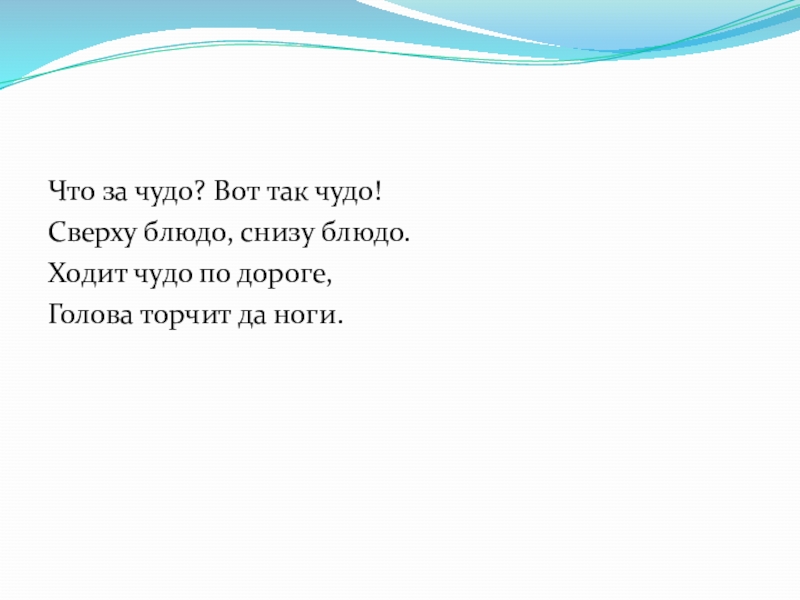 Что за чудо? Вот так чудо!
Сверху блюдо, снизу блюдо.
Ходит чудо по дороге,
Голова торчит да ноги.